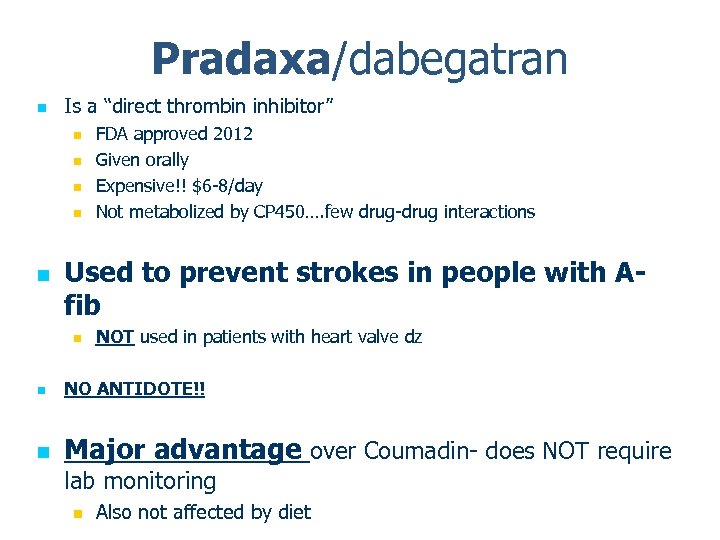 Pradaxa/dabegatran

Is a “direct thrombin inhibitor”

FDA approved 2012

Given orally

Expensive!! $6-8/day

Not metabolized by CP450….few drug-drug interactions

Used to prevent strokes in people with A-fib

NOT used in patients with heart valve dz

NO ANTIDOTE!!

Major advantage over Coumadin- does NOT require lab monitoring

Also not affected by diet